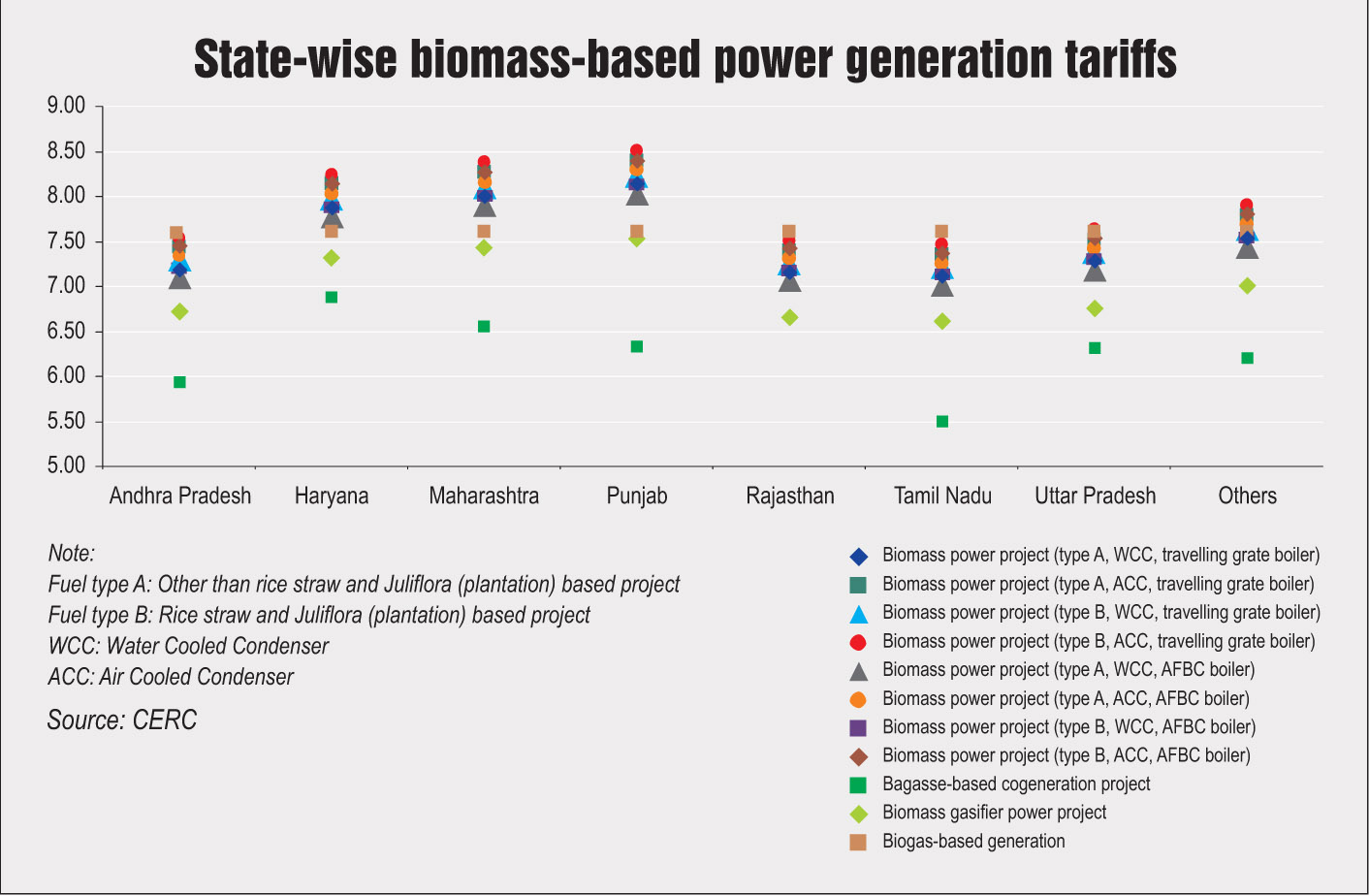 State-wise biomass-based power generation tariffs

9.00
8.50
8.00
7.50
7.00
6.50
6.00
5.50
5.00

Andhra Pradesh
Haryana
Maharashtra
Punjab
Rajasthan
Tamil Nadu
Uttar Pradesh
Others

Note:
Fuel type A: Other than rice straw and Juliflora (plantation) based project
Fuel type B: Rice straw and Juliflora (plantation) based project
WCC: Water Cooled Condenser
ACC: Air Cooled Condenser

Source: CERC

Biomass power project (type A, WCC, travelling grate boiler)
Biomass power project (type A, ACC, travelling grate boiler)
Biomass power project (type B, WCC, travelling grate boiler)
Biomass power project (type B, ACC, travelling grate boiler)
Biomass power project (type A, WCC, AFBC boiler)
Biomass power project (type A, ACC, AFBC boiler)
Biomass power project (type B, WCC, AFBC boiler)
Biomass power project (type B, ACC, AFBC boiler)
Bagasse-based cogeneration project
Biomass gasifier power project
Biogas-based generation